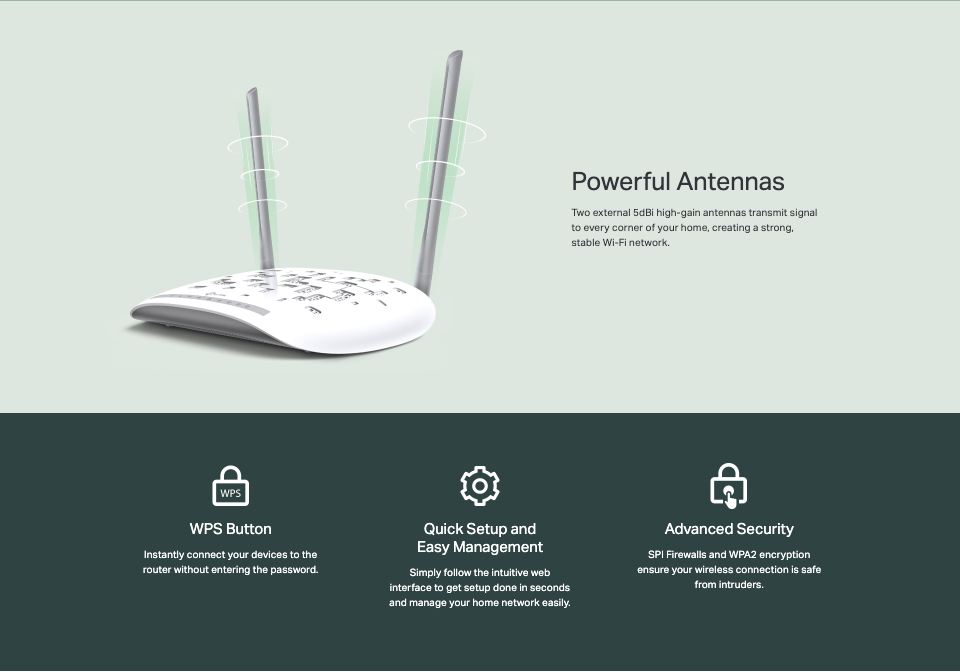 Powerful Antennas

Two external 5dBi high-gain antennas transmit signal to every corner of your home, creating a strong, stable Wi-Fi network.

WPS

WPS Button

Instantly connect your devices to the router without entering the password.

Quick Setup and Easy Management

Simply follow the intuitive web interface to get setup done in seconds and manage your home network easily.

Advanced Security

SPI Firewalls and WPA2 encryption ensure your wireless connection is safe from intruders.